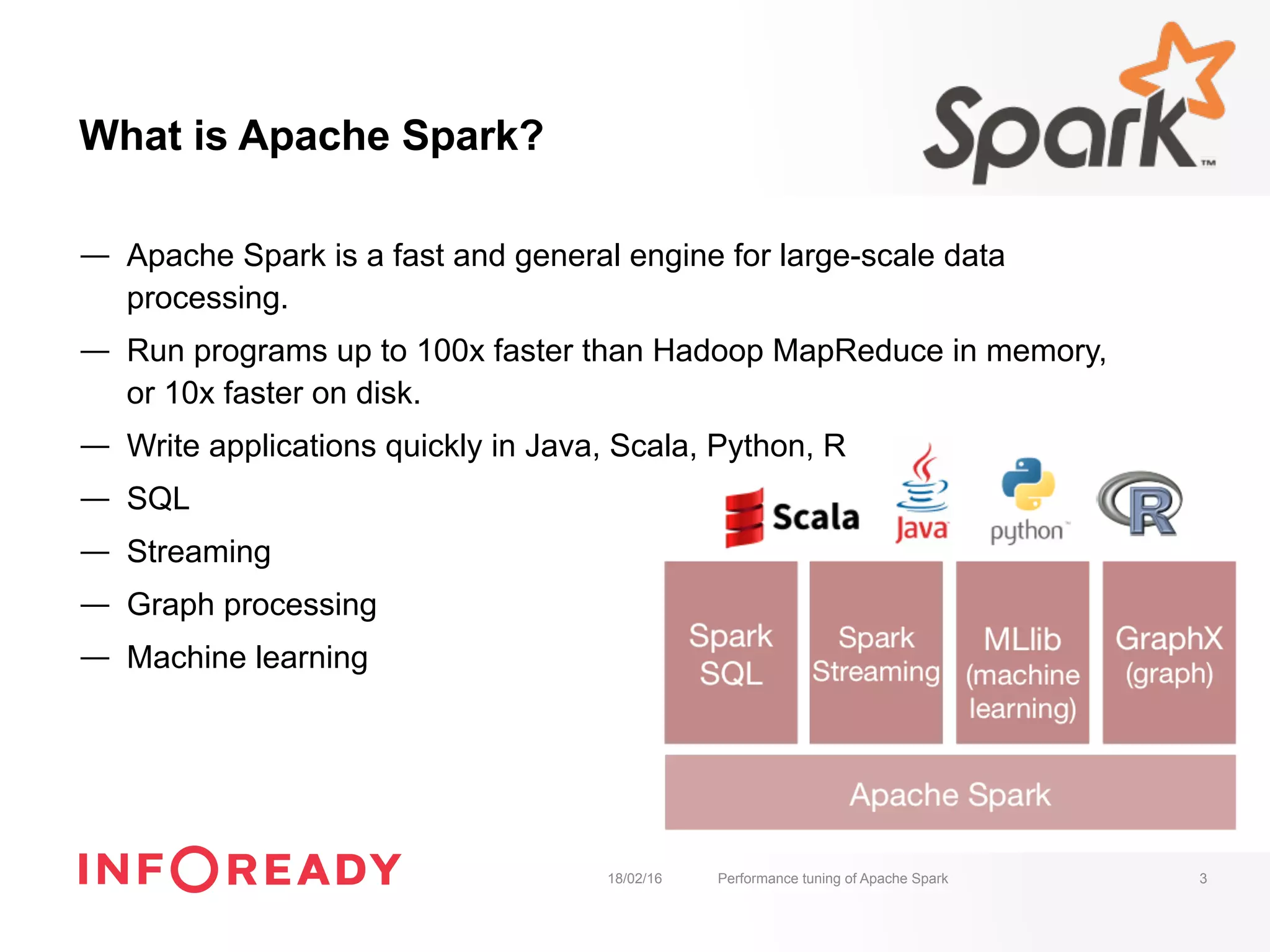 What is Apache Spark?

Spark™

— Apache Spark is a fast and general engine for large-scale data processing.

— Run programs up to 100x faster than Hadoop MapReduce in memory, or 10x faster on disk.

— Write applications quickly in Java, Scala, Python, R

— SQL

— Streaming

— Graph processing

— Machine learning

Scala Java python R

Spark SQL

Spark Streaming

MLlib (machine learning)

GraphX (graph)

Apache Spark

INFOREADY

18/02/16 Performance tuning of Apache Spark 3